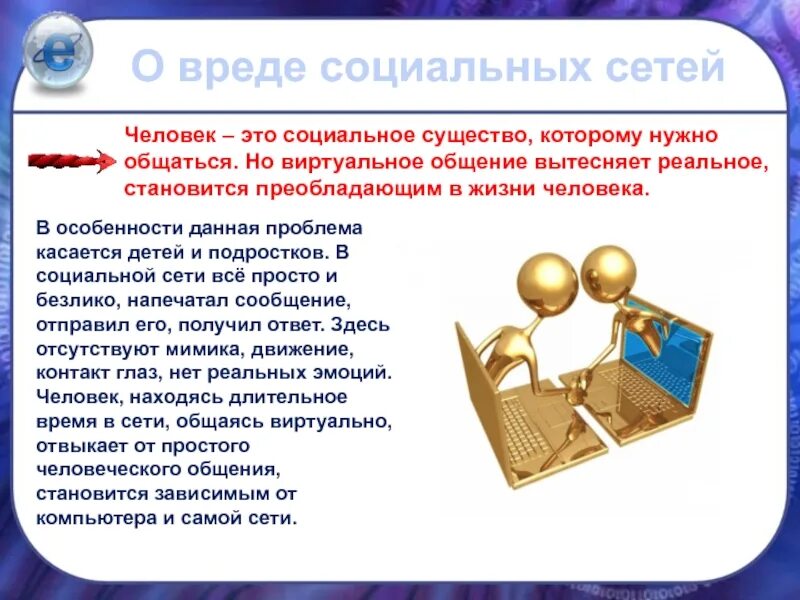 О вреде социальных сетей

Человек – это социальное существо, которому нужно общаться. Но виртуальное общение вытесняет реальное, становится преобладающим в жизни человека.

В особенности данная проблема касается детей и подростков. В социальной сети всё просто и безлико, напечатал сообщение, отправил его, получил ответ. Здесь отсутствуют мимика, движение, контакт глаз, нет реальных эмоций. Человек, находясь длительное время в сети, общаясь виртуально, отвыкает от простого человеческого общения, становится зависимым от компьютера и самой сети.